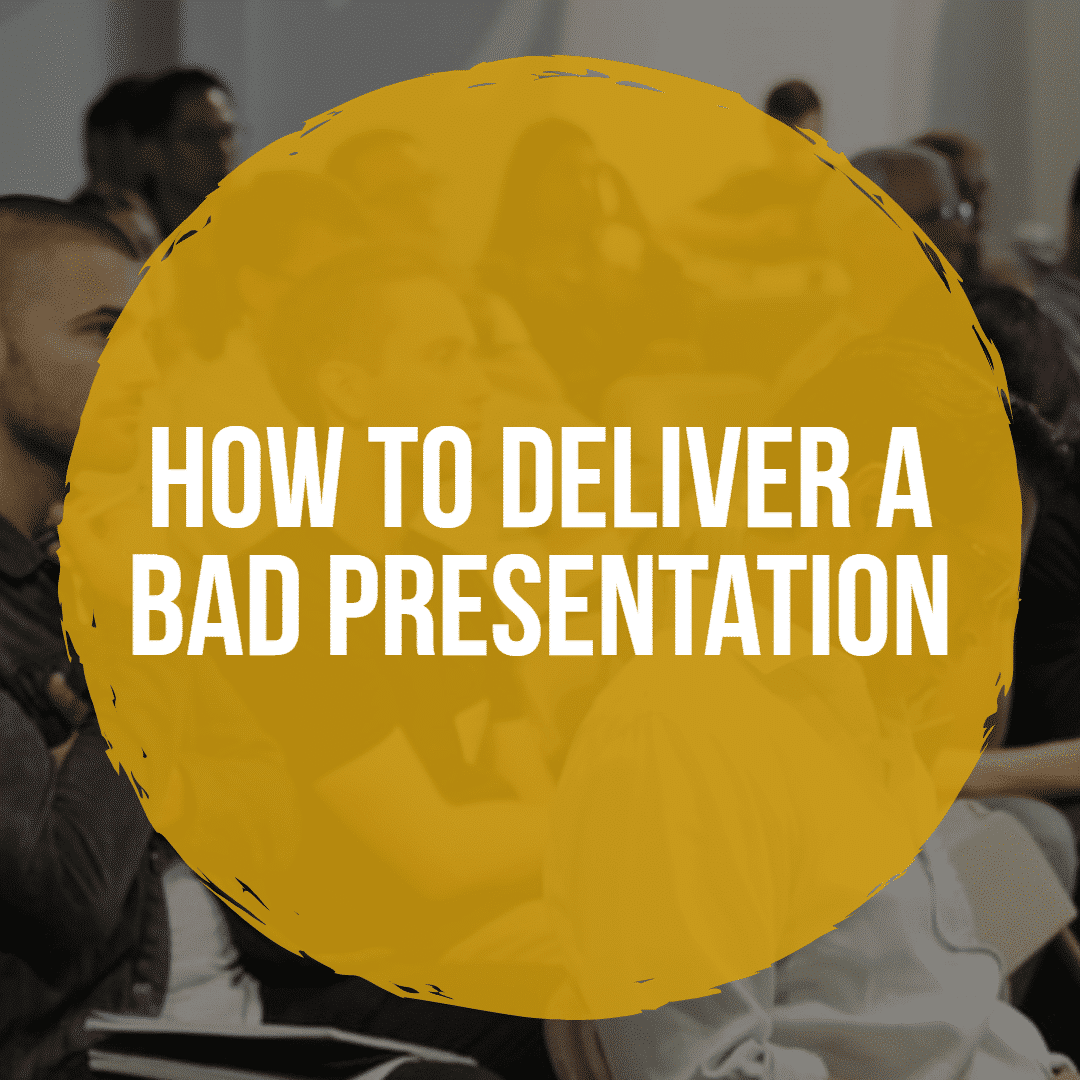 HOW TO DELIVER A BAD PRESENTATION